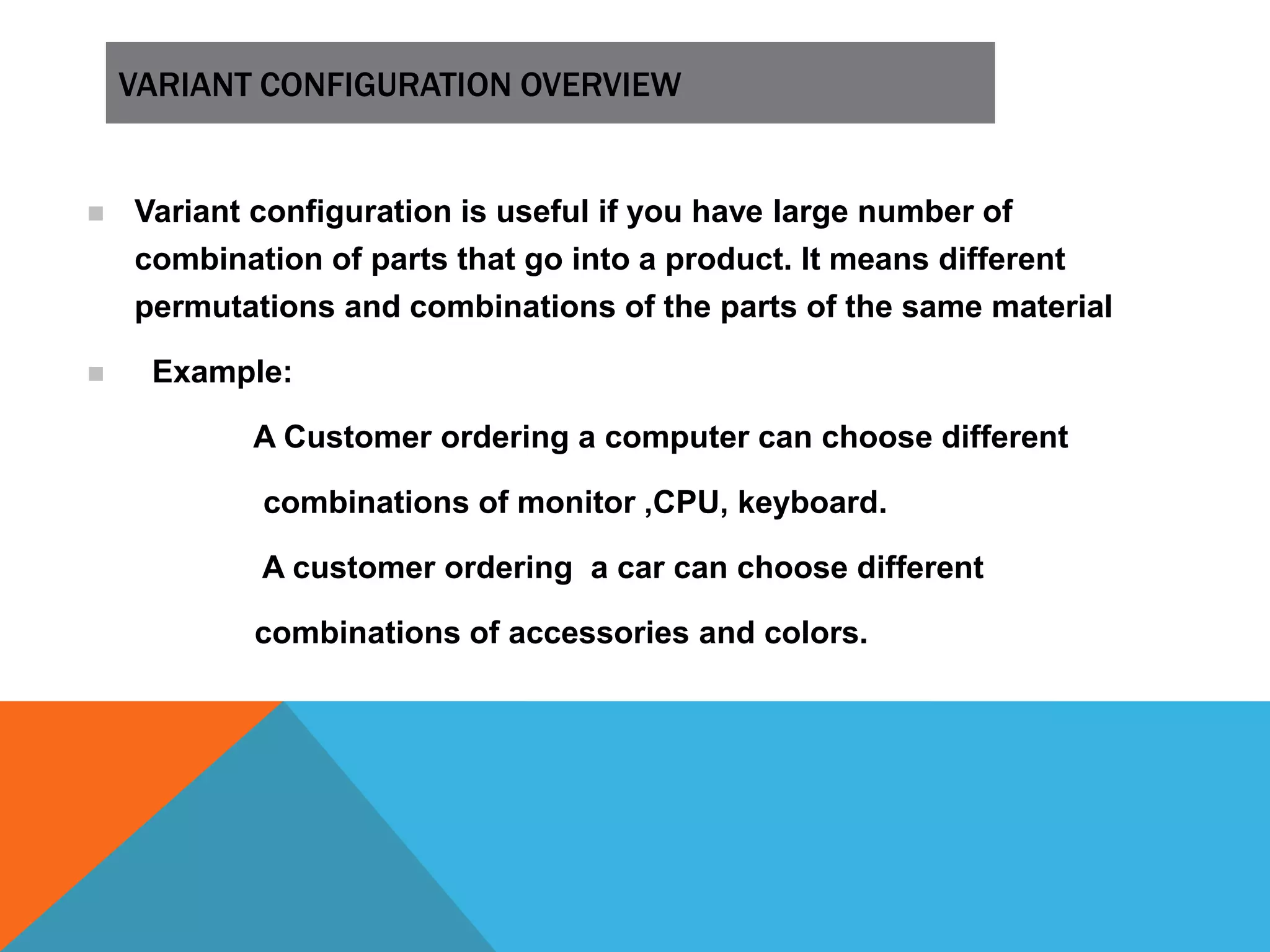 VARIANT CONFIGURATION OVERVIEW

Variant configuration is useful if you have large number of combination of parts that go into a product. It means different permutations and combinations of the parts of the same material

Example:

A Customer ordering a computer can choose different

combinations of monitor ,CPU, keyboard.

A customer ordering  a car can choose different

combinations of accessories and colors.